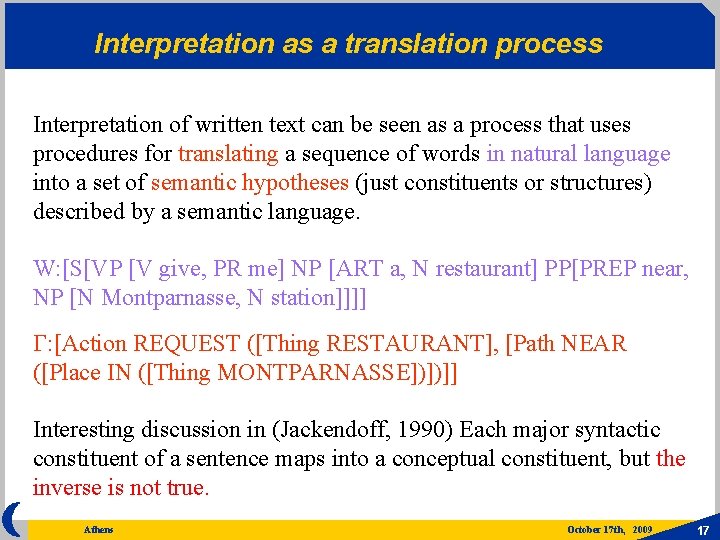 Interpretation as a translation process

Interpretation of written text can be seen as a process that uses procedures for translating a sequence of words in natural language into a set of semantic hypotheses (just constituents or structures) described by a semantic language.

W:[S[VP [V give, PR me] NP [ART a, N restaurant] PP[PREP near, NP [N Montparnasse, N station]]]]

Γ:[Action REQUEST ([Thing RESTAURANT], [Path NEAR ([Place IN ([Thing MONTPARNASSE])])]]

Interesting discussion in (Jackendoff, 1990) Each major syntactic constituent of a sentence maps into a conceptual constituent, but the inverse is not true.

Athens

October 17th, 2009

17